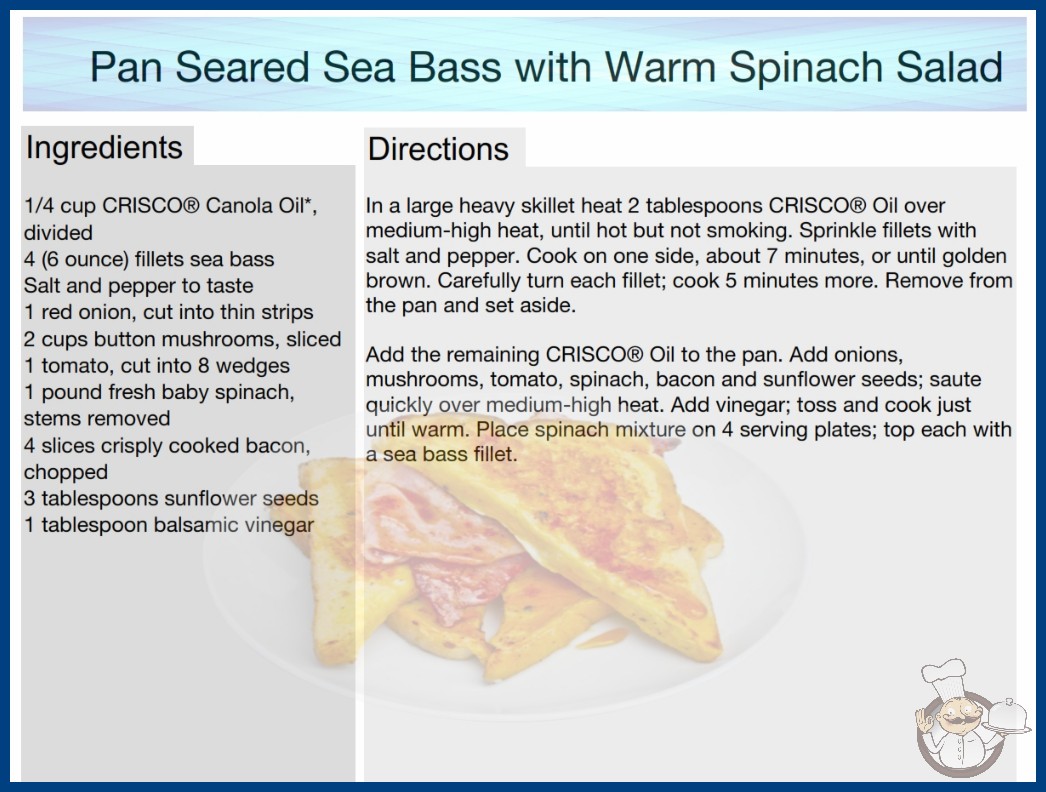 Pan Seared Sea Bass with Warm Spinach Salad

Ingredients

1/4 cup CRISCO® Canola Oil*, divided
4 (6 ounce) fillets sea bass
Salt and pepper to taste
1 red onion, cut into thin strips
2 cups button mushrooms, sliced
1 tomato, cut into 8 wedges
1 pound fresh baby spinach, stems removed
4 slices crisply cooked bacon, chopped
3 tablespoons sunflower seeds
1 tablespoon balsamic vinegar

Directions

In a large heavy skillet heat 2 tablespoons CRISCO® Oil over medium-high heat, until hot but not smoking. Sprinkle fillets with salt and pepper. Cook on one side, about 7 minutes, or until golden brown. Carefully turn each fillet; cook 5 minutes more. Remove from the pan and set aside.

Add the remaining CRISCO® Oil to the pan. Add onions, mushrooms, tomato, spinach, bacon and sunflower seeds; saute quickly over medium-high heat. Add vinegar; toss and cook just until warm. Place spinach mixture on 4 serving plates; top each with a sea bass fillet.